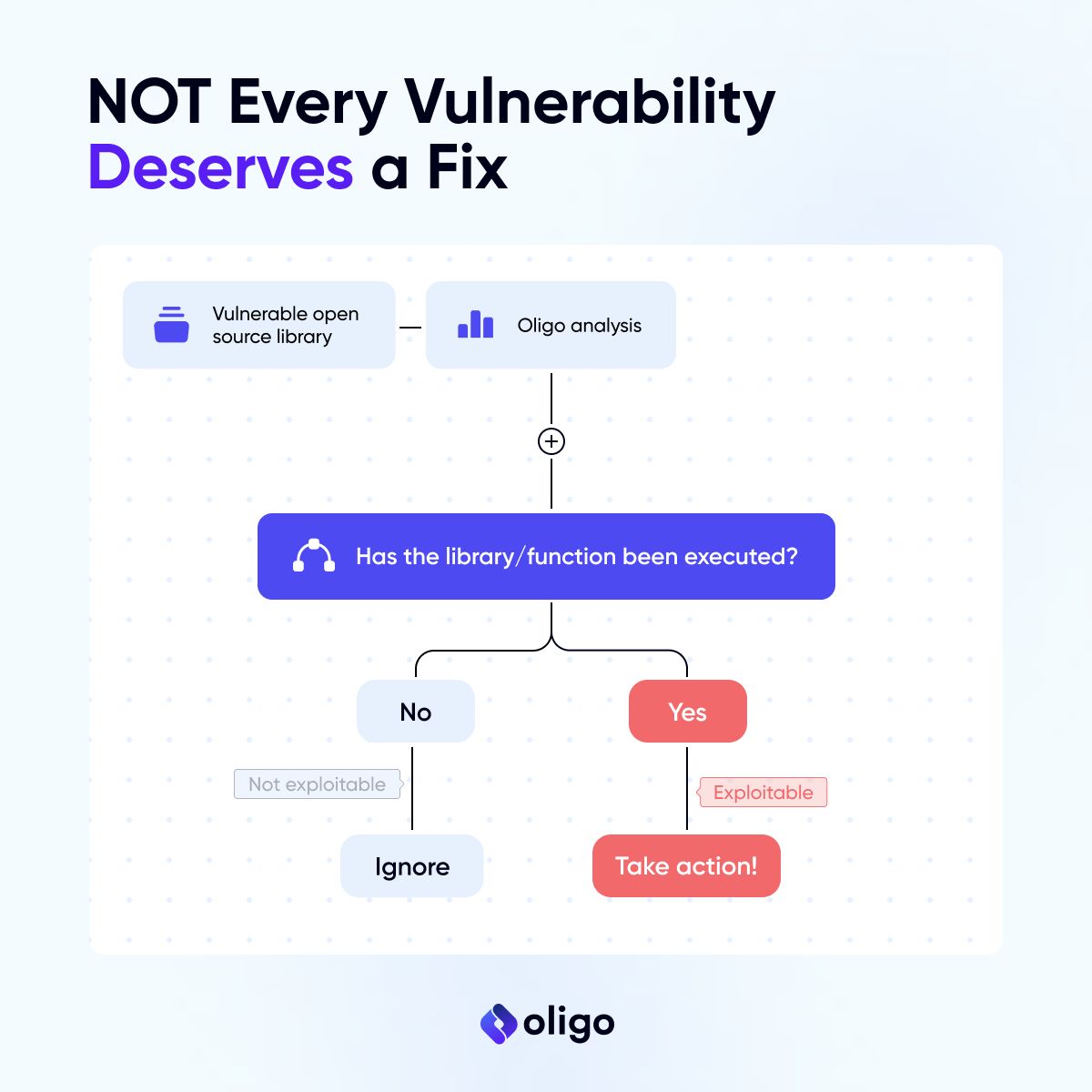 NOT Every Vulnerability Deserves a Fix

Vulnerable open source library

Oligo analysis

Has the library/function been executed?

No

Yes

Not exploitable

Exploitable

Ignore

Take action!

oligo